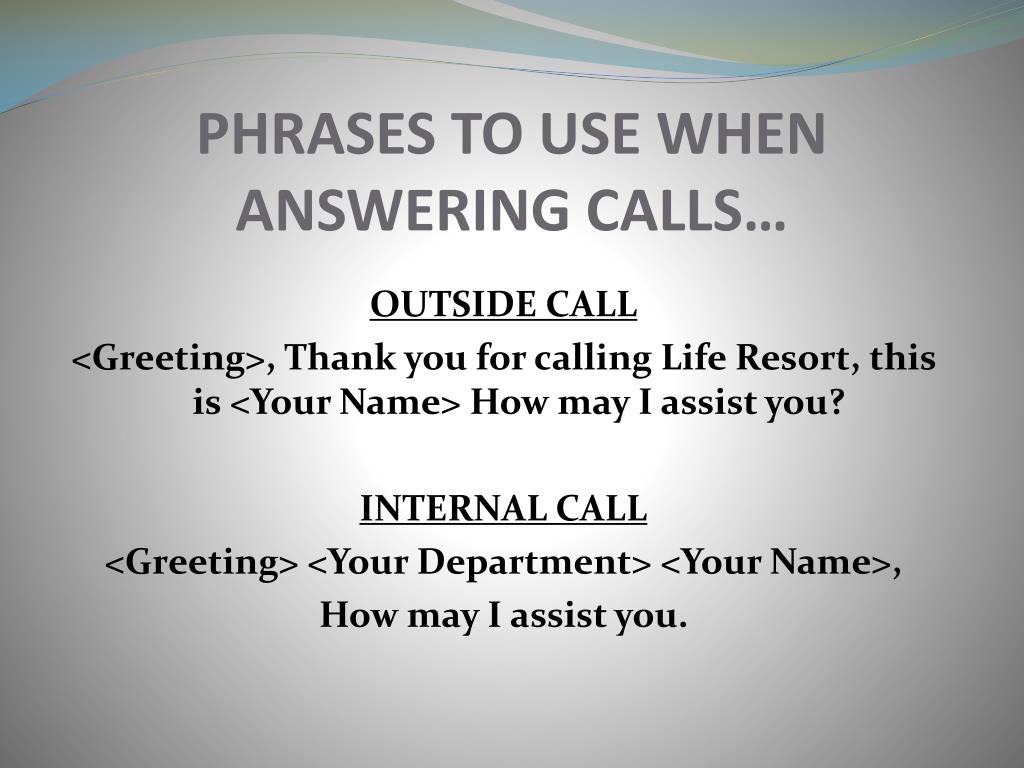 PHRASES TO USE WHEN ANSWERING CALLS…

OUTSIDE CALL
<Greeting>, Thank you for calling Life Resort, this is <Your Name> How may I assist you?

INTERNAL CALL
<Greeting> <Your Department> <Your Name>,
How may I assist you.